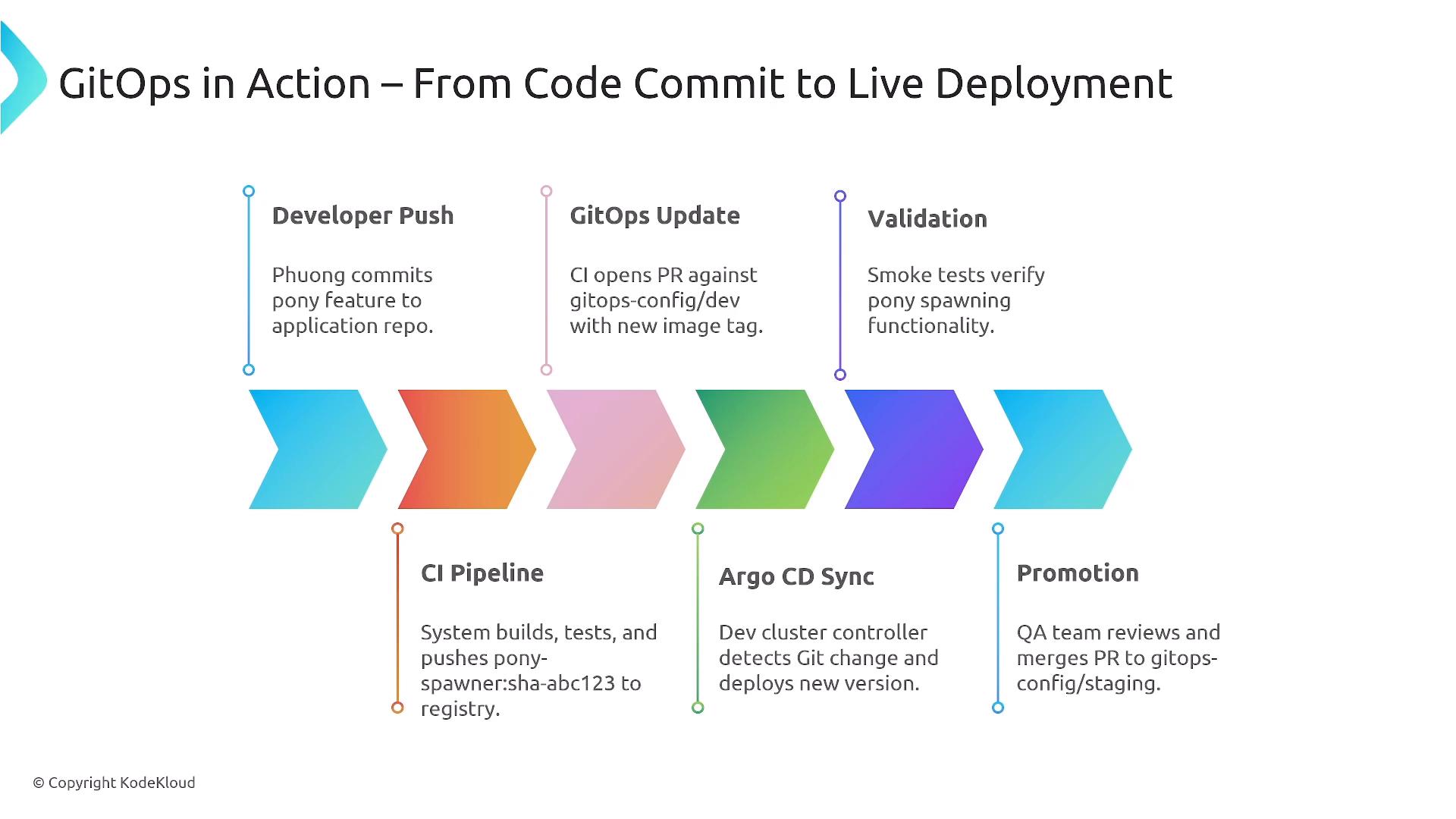 GitOps in Action – From Code Commit to Live Deployment

Developer Push

Phuong commits pony feature to application repo.

GitOps Update

CI opens PR against gitops-config/dev with new image tag.

Validation

Smoke tests verify pony spawning functionality.

CI Pipeline

System builds, tests, and pushes pony-spawner:sha-abc123 to registry.

Argo CD Sync

Dev cluster controller detects Git change and deploys new version.

Promotion

QA team reviews and merges PR to gitops-config/staging.

© Copyright KodeKloud